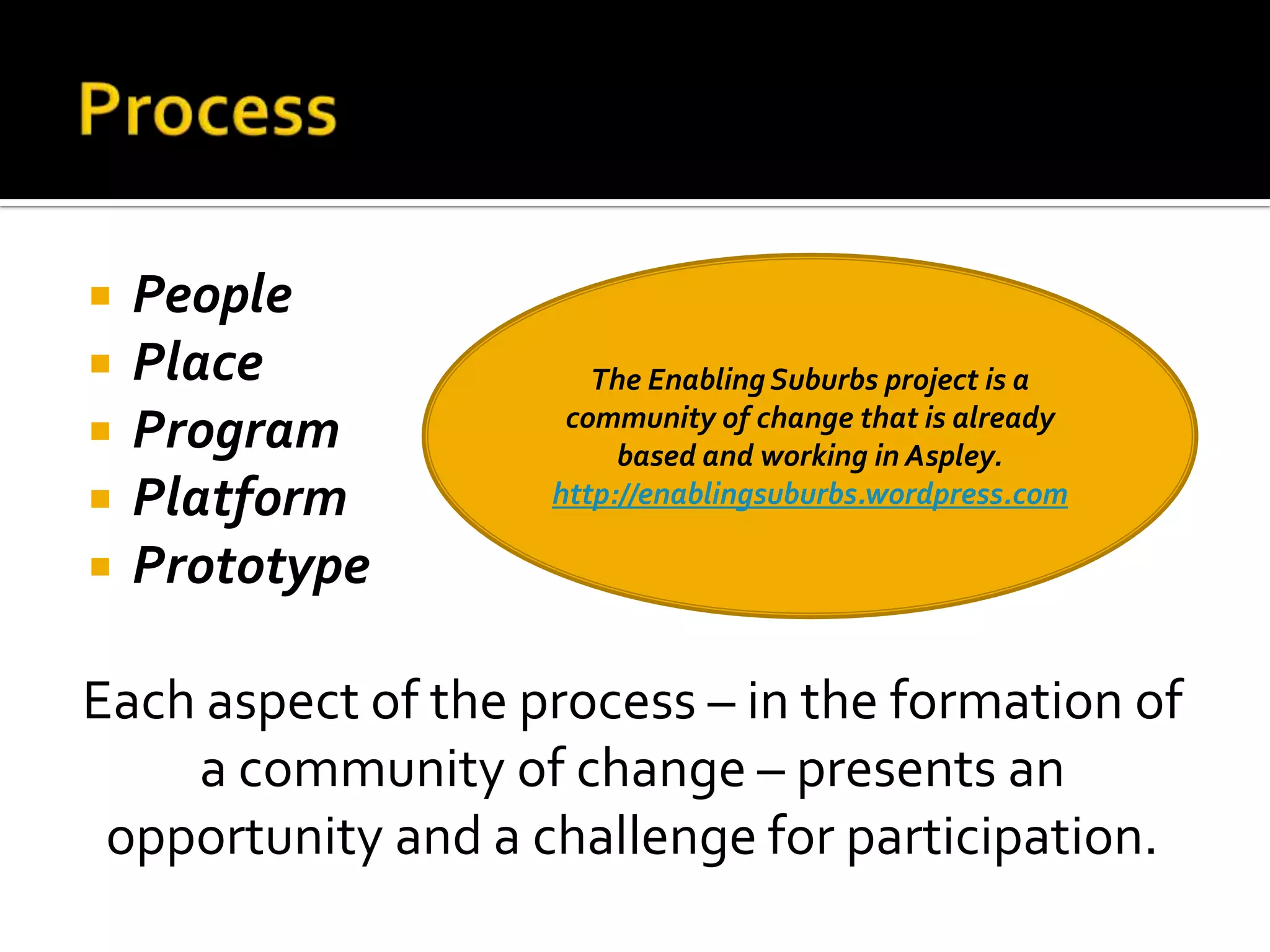 Process

- People
- Place
- Program
- Platform
- Prototype

The Enabling Suburbs project is a community of change that is already based and working in Aspley.
http://enablingsuburbs.wordpress.com

Each aspect of the process – in the formation of a community of change – presents an opportunity and a challenge for participation.